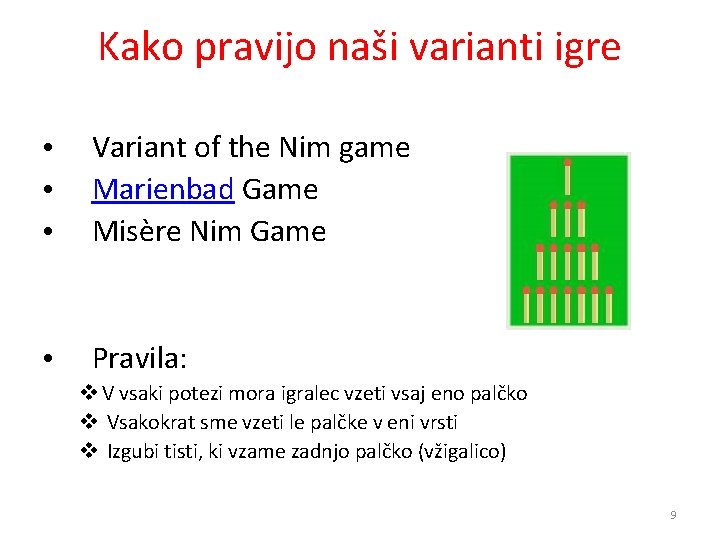 Kako pravijo naši varianti igre

• Variant of the Nim game
• Marienbad Game
• Misère Nim Game

• Pravila:
❖ V vsaki potezi mora igralec vzeti vsaj eno palčko
❖ Vsakokrat sme vzeti le palčke v eni vrsti
❖ Izgubi tisti, ki vzame zadnjo palčko (vžigalico)

9